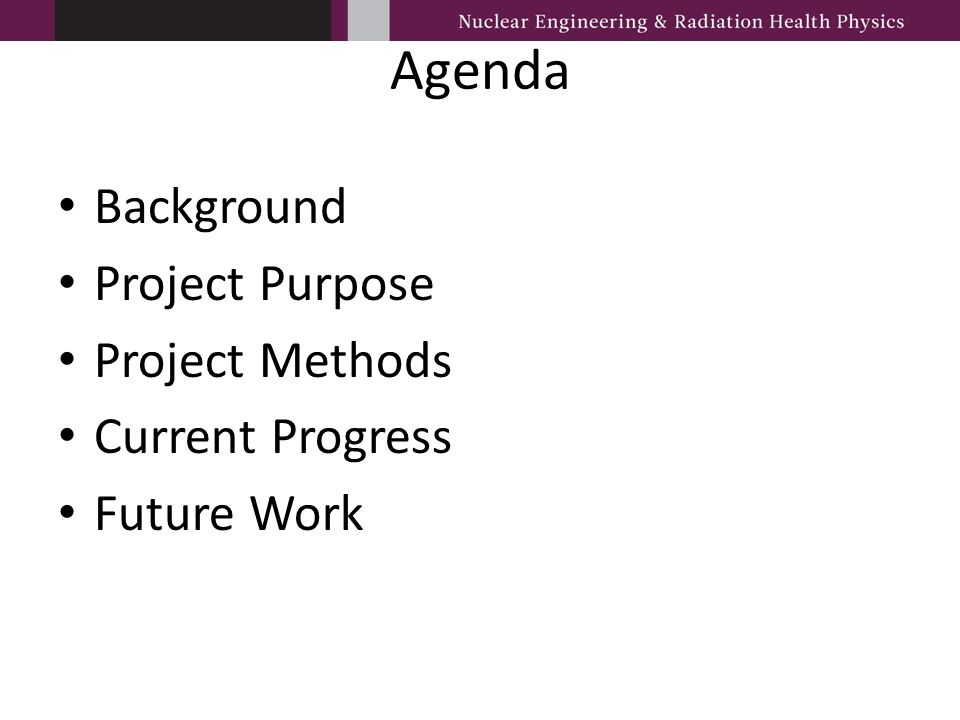 Nuclear Engineering & Radiation Health Physics

Agenda

• Background
• Project Purpose
• Project Methods
• Current Progress
• Future Work